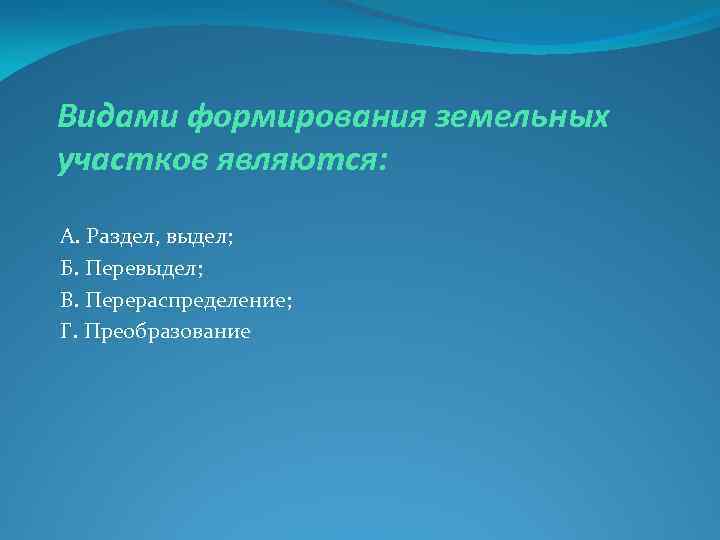 Видами формирования земельных участков являются:

А. Раздел, выдел;
Б. Перевыдел;
В. Перераспределение;
Г. Преобразование